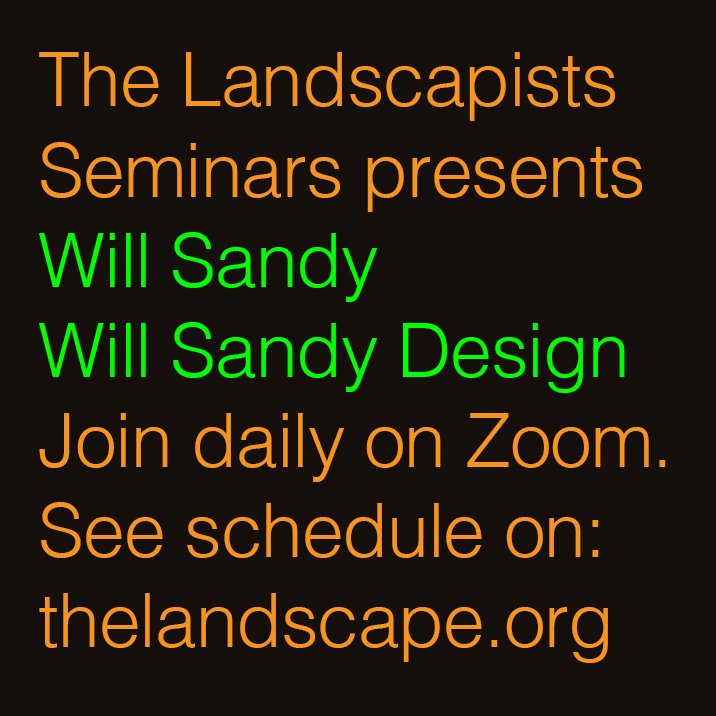 The Landscapists Seminars presents
Will Sandy
Will Sandy Design
Join daily on Zoom.
See schedule on:
thelandscape.org